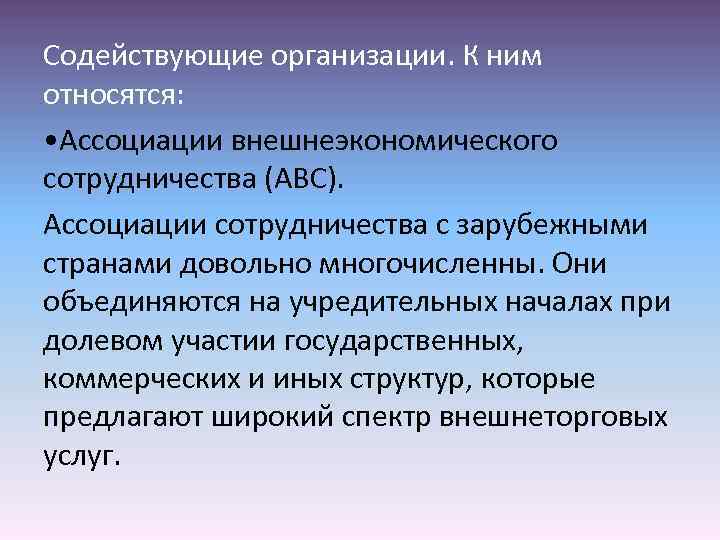 Содействующие организации. К ним относятся:

•Ассоциации внешнеэкономического сотрудничества (АВС).

Ассоциации сотрудничества с зарубежными странами довольно многочисленны. Они объединяются на учредительных началах при долевом участии государственных, коммерческих и иных структур, которые предлагают широкий спектр внешнеторговых услуг.